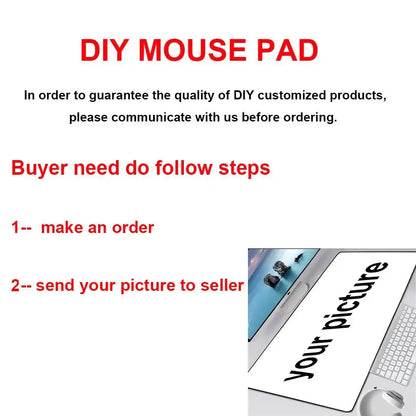 DIY MOUSE PAD

In order to guarantee the quality of DIY customized products, please communicate with us before ordering.

Buyer need do follow steps

1-- make an order

2-- send your picture to seller

your picture